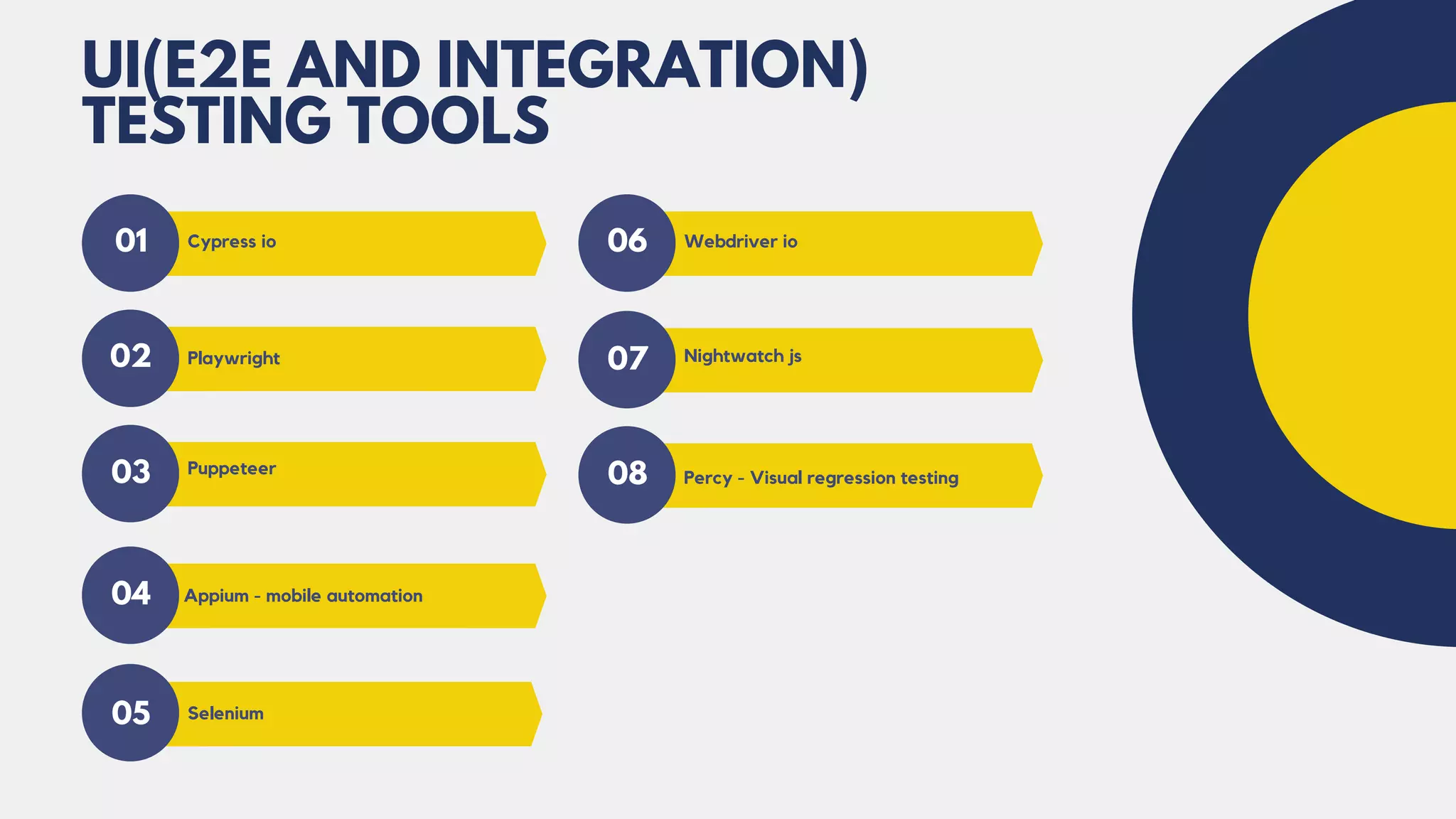 UI(E2E AND INTEGRATION) TESTING TOOLS

01 Cypress io

02 Playwright

03 Puppeteer

04 Appium - mobile automation

05 Selenium

06 Webdriver io

07 Nightwatch js

08 Percy - Visual regression testing